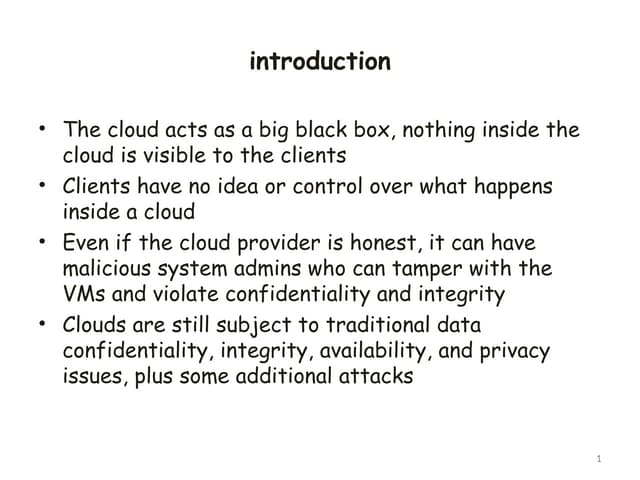 introduction

• The cloud acts as a big black box, nothing inside the cloud is visible to the clients
• Clients have no idea or control over what happens inside a cloud
• Even if the cloud provider is honest, it can have malicious system admins who can tamper with the VMs and violate confidentiality and integrity
• Clouds are still subject to traditional data confidentiality, integrity, availability, and privacy issues, plus some additional attacks

1